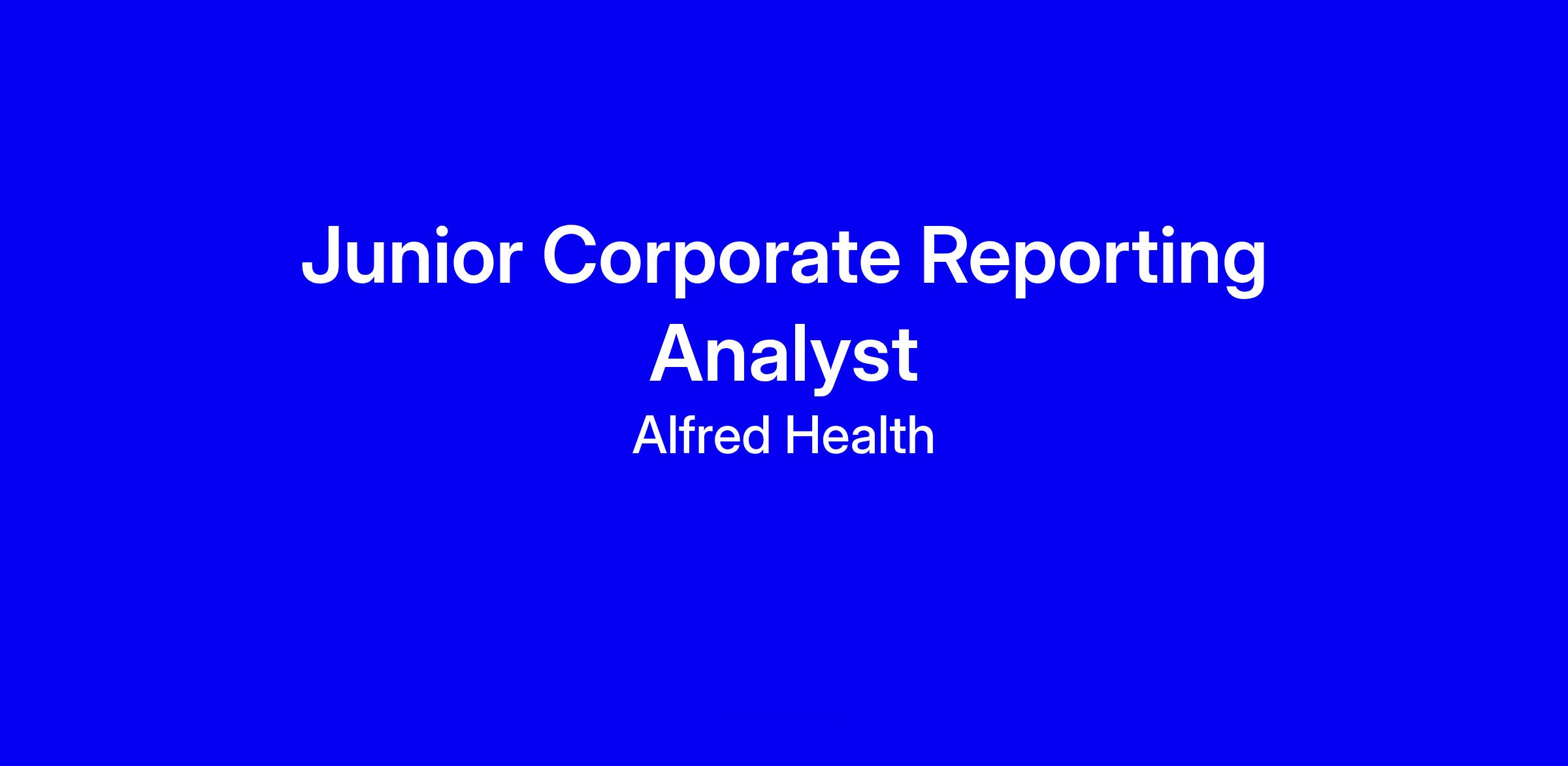 Junior Corporate Reporting Analyst

Alfred Health